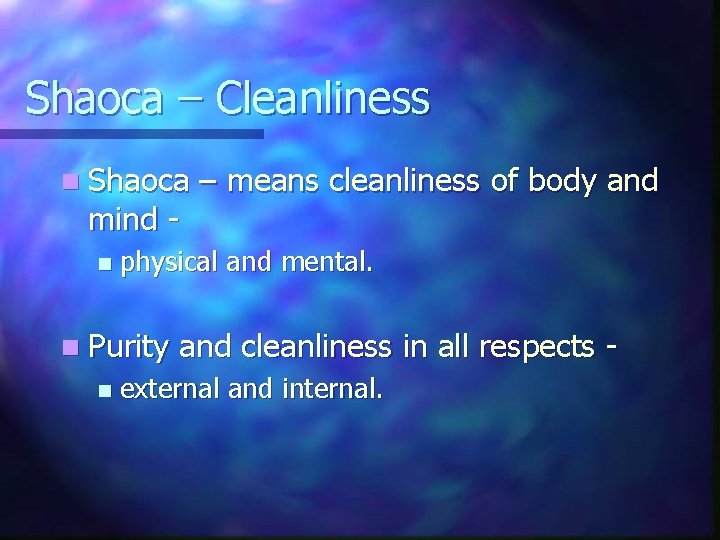 Shaoca – Cleanliness

Shaoca – means cleanliness of body and mind -

physical and mental.

Purity and cleanliness in all respects -

external and internal.